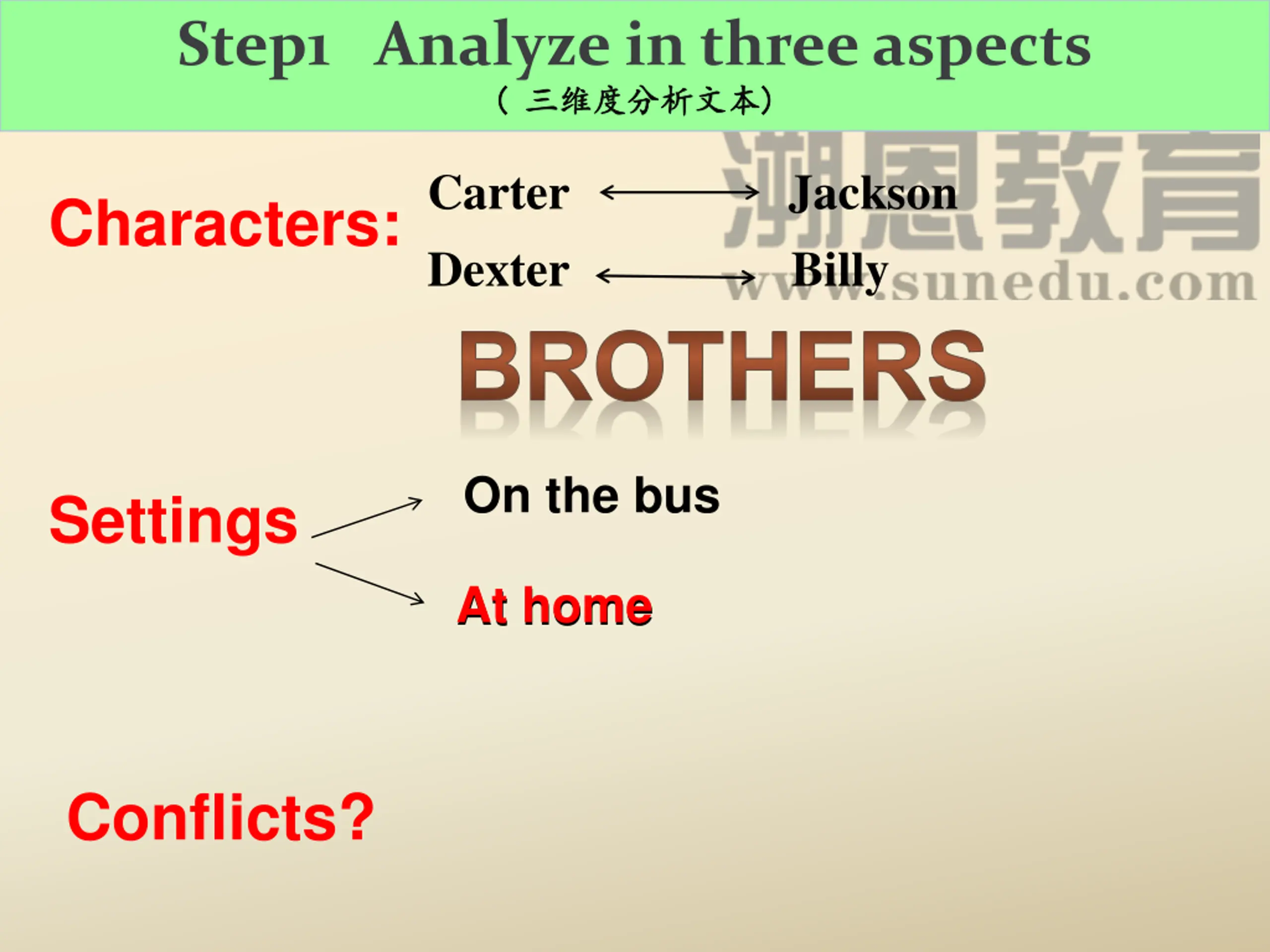 Step1 Analyze in three aspects
（三维度分析文本）

潮恩教育
www.sunedu.com

Characters: Carter ⟷ Jackson
Dexter ⟷ Billy

BROTHERS

Settings
On the bus
At home

Conflicts?